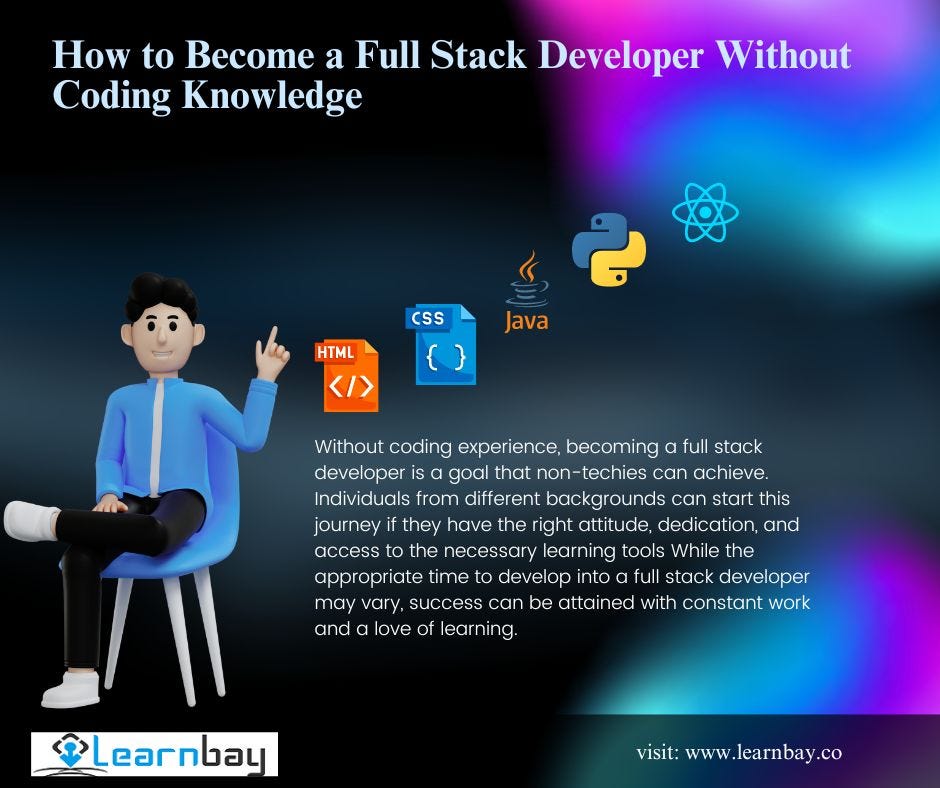 How to Become a Full Stack Developer Without Coding Knowledge

HTML
</>

CSS
{ }

Java

Without coding experience, becoming a full stack developer is a goal that non-techies can achieve. Individuals from different backgrounds can start this journey if they have the right attitude, dedication, and access to the necessary learning tools While the appropriate time to develop into a full stack developer may vary, success can be attained with constant work and a love of learning.

Learnbay

visit: www.learnbay.co